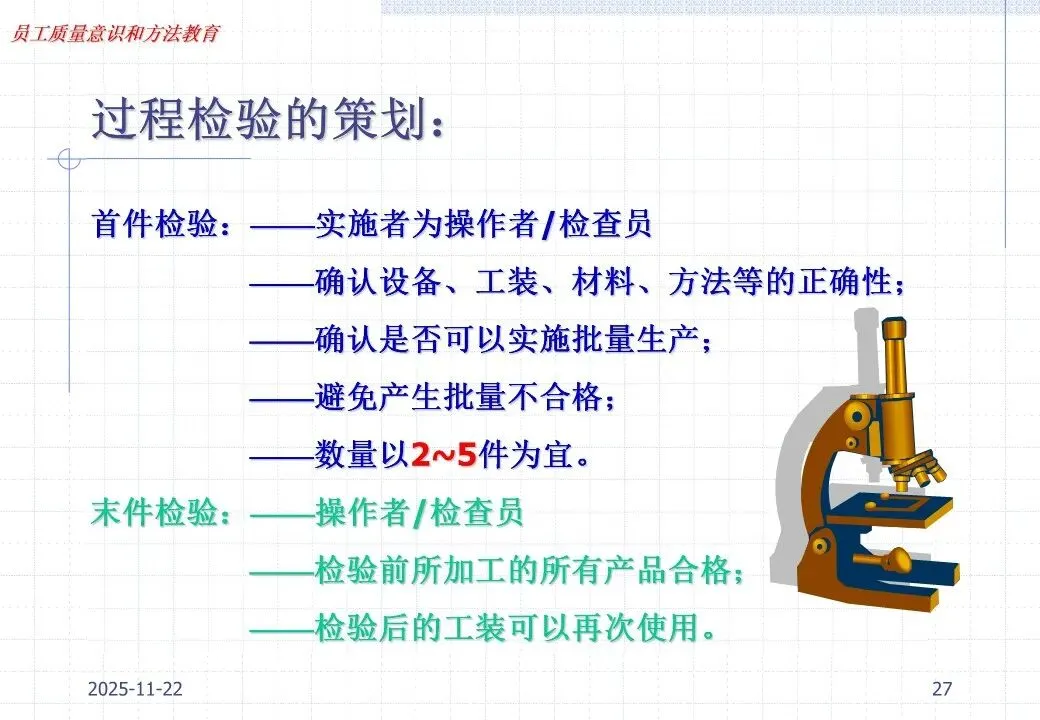 员工质量意识和方法教育

过程检验的策划：

首件检验：——实施者为操作者/检查员
——确认设备、工装、材料、方法等的正确性；
——确认是否可以实施批量生产；
——避免产生批量不合格；
——数量以2~5件为宜。

末件检验：——操作者/检查员
——检验前所加工的所有产品合格；
——检验后的工装可以再次使用。

2025-11-22

27